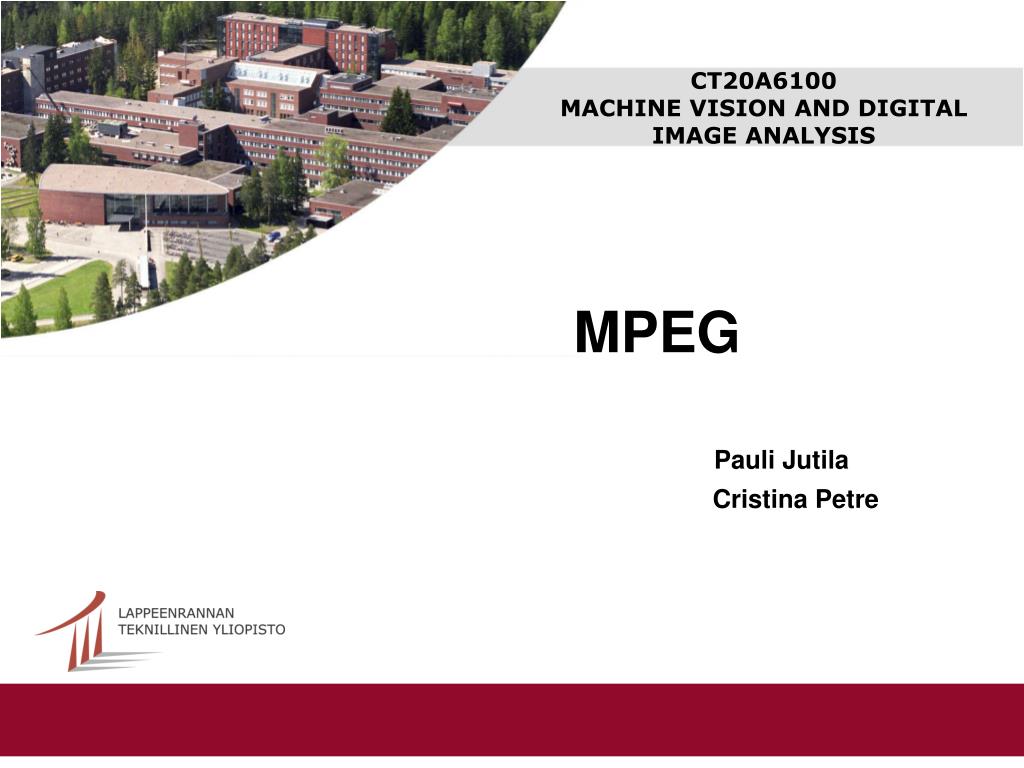 CT20A6100
MACHINE VISION AND DIGITAL IMAGE ANALYSIS

MPEG

Pauli Jutila
Cristina Petre

LAPPEENRANNAN
TEKNILLINEN YLIOPISTO